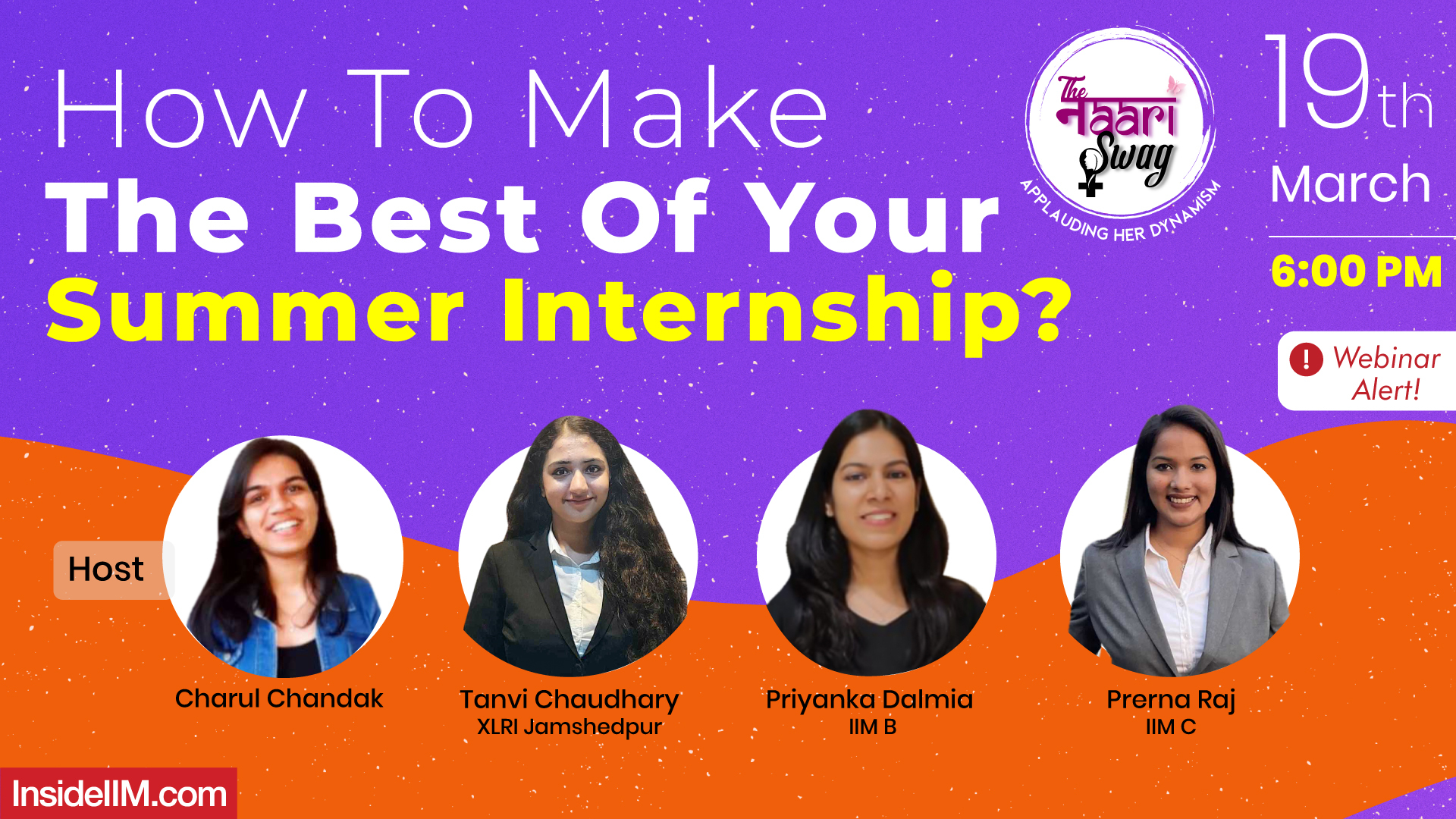 How To Make
The Best Of Your
Summer Internship?

The Naari Swag
APPLAUDING HER DYNAMISM

19th
March
6:00 PM

! Webinar Alert!

Host
Charul Chandak

Tanvi Chaudhary
XLRI Jamshedpur

Priyanka Dalmia
IIM B

Prerna Raj
IIM C

InsideIIM.com